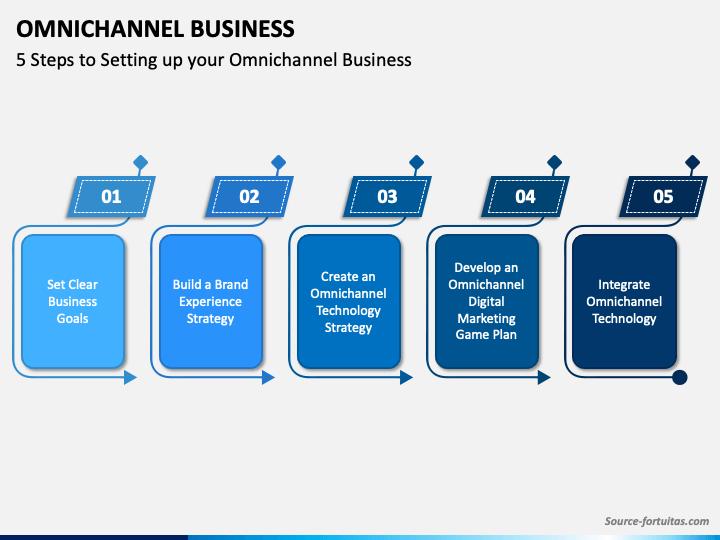 OMNICHANNEL BUSINESS

5 Steps to Setting up your Omnichannel Business

01

Set Clear Business Goals

02

Build a Brand Experience Strategy

03

Create an Omnichannel Technology Strategy

04

Develop an Omnichannel Digital Marketing Game Plan

05

Integrate Omnichannel Technology

Source-fortuitas.com